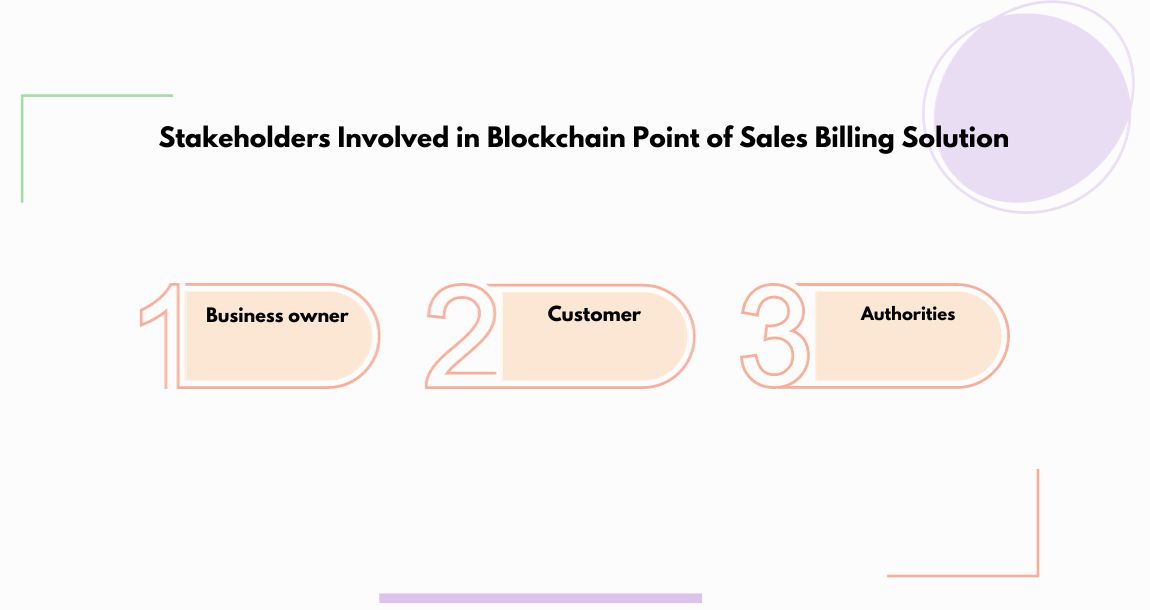 Stakeholders Involved in Blockchain Point of Sales Billing Solution

1 Business owner

2 Customer

3 Authorities